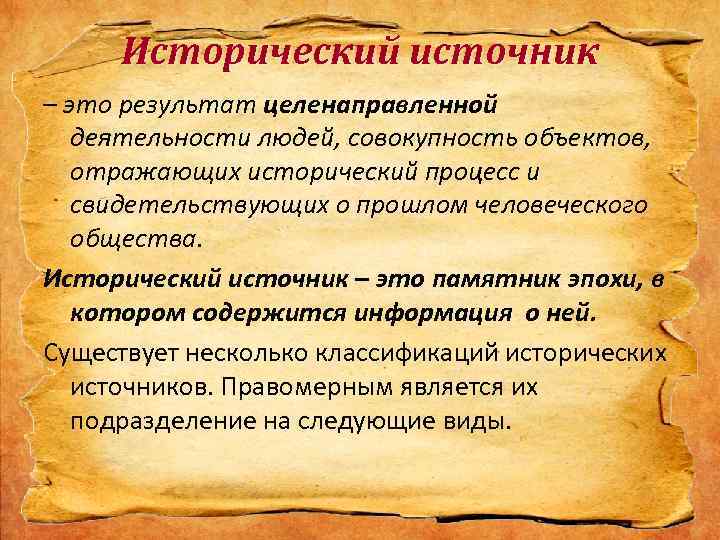 Исторический источник

– это результат целенаправленной деятельности людей, совокупность объектов, отражающих исторический процесс и свидетельствующих о прошлом человеческого общества.

Исторический источник – это памятник эпохи, в котором содержится информация о ней.

Существует несколько классификаций исторических источников. Правомерным является их подразделение на следующие виды.